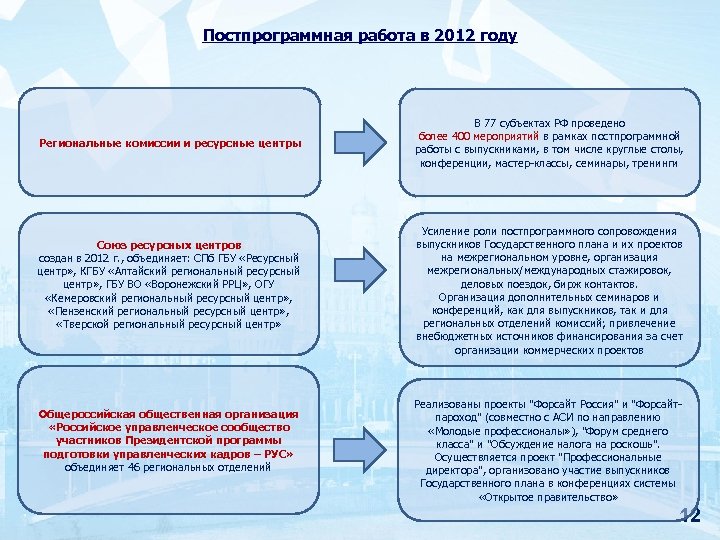 Постпрограммная работа в 2012 году

Региональные комиссии и ресурсные центры

В 77 субъектах РФ проведено более 400 мероприятий в рамках постпрограммной работы с выпускниками, в том числе круглые столы, конференции, мастер-классы, семинары, тренинги

Союз ресурсных центров
создан в 2012 г., объединяет: СПб ГБУ «Ресурсный центр», КГБУ «Алтайский региональный ресурсный центр», ГБУ ВО «Воронежский РРЦ», ОГУ «Кемеровский региональный ресурсный центр», «Пензенский региональный ресурсный центр», «Тверской региональный ресурсный центр»

Усиление роли постпрограммного сопровождения выпускников Государственного плана и их проектов на межрегиональном уровне, организация межрегиональных/международных стажировок, деловых поездок, бирж контактов.
Организация дополнительных семинаров и конференций, как для выпускников, так и для региональных отделений комиссий; привлечение внебюджетных источников финансирования за счет организации коммерческих проектов

Общероссийская общественная организация «Российское управленческое сообщество участников Президентской программы подготовки управленческих кадров – РУС»
объединяет 46 региональных отделений

Реализованы проекты "Форсайт Россия" и "Форсайт-пароход" (совместно с АСИ по направлению «Молодые профессионалы»), "Форум среднего класса" и "Обсуждение налога на роскошь".
Осуществляется проект "Профессиональные директора", организовано участие выпускников Государственного плана в конференциях системы «Открытое правительство»

12